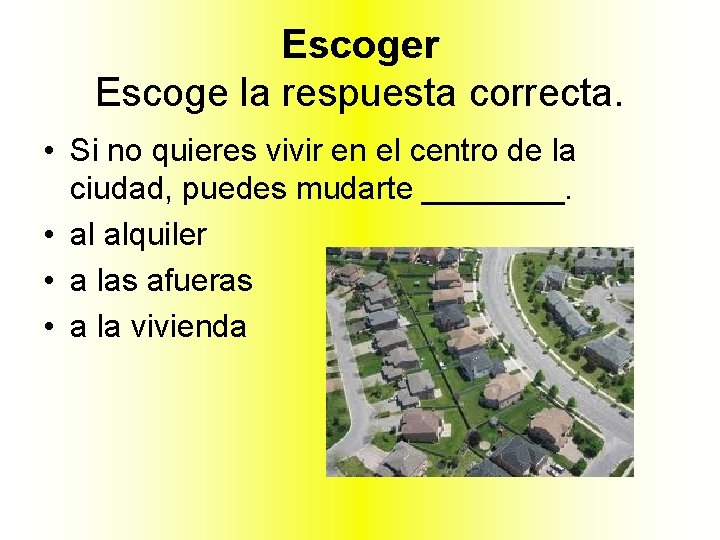 Escoger
Escoge la respuesta correcta.

• Si no quieres vivir en el centro de la ciudad, puedes mudarte ________.
• al alquiler
• a las afueras
• a la vivienda